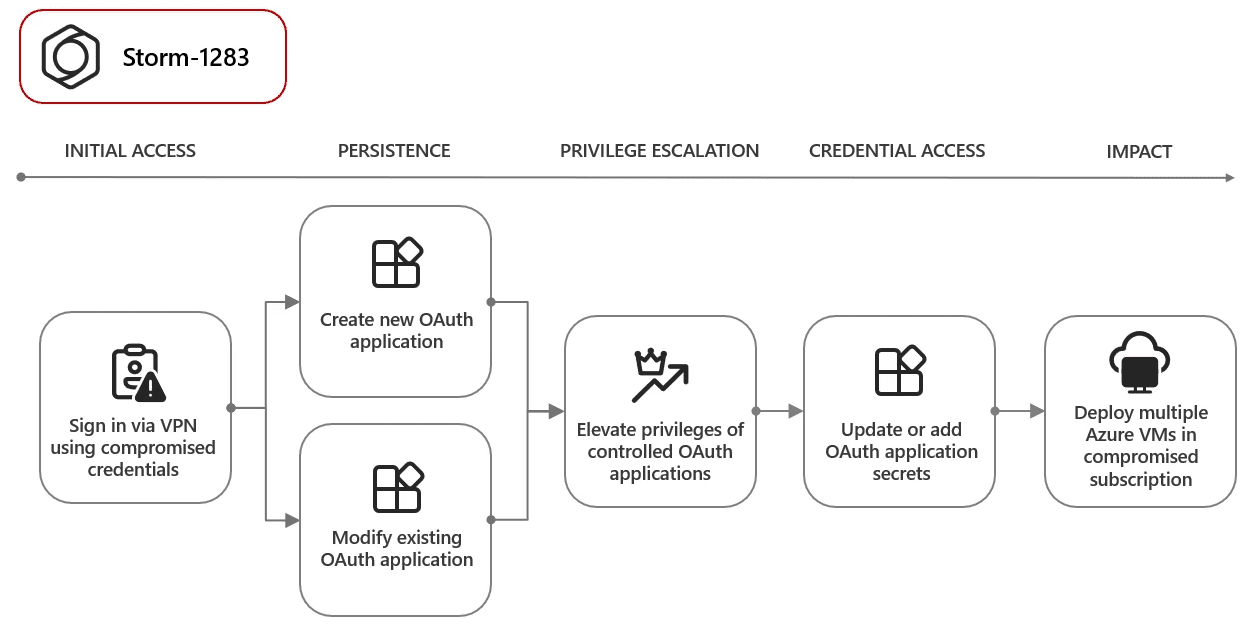 Storm-1283

INITIAL ACCESS

PERSISTENCE

PRIVILEGE ESCALATION

CREDENTIAL ACCESS

IMPACT

Sign in via VPN using compromised credentials

Create new OAuth application

Modify existing OAuth application

Elevate privileges of controlled OAuth applications

Update or add OAuth application secrets

Deploy multiple Azure VMs in compromised subscription